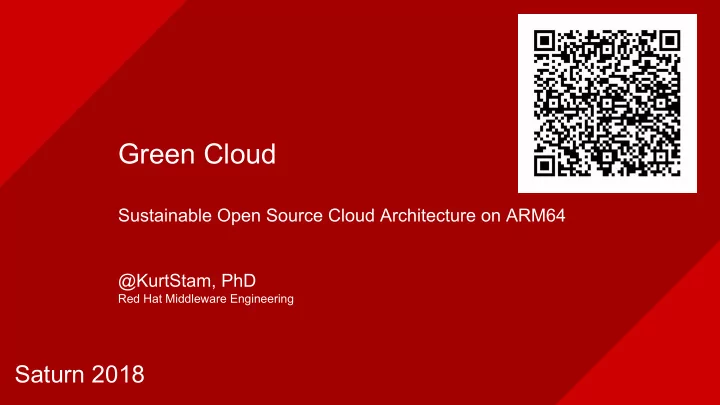 Green Cloud

Sustainable Open Source Cloud Architecture on ARM64

@KurtStam, PhD
Red Hat Middleware Engineering

Saturn 2018